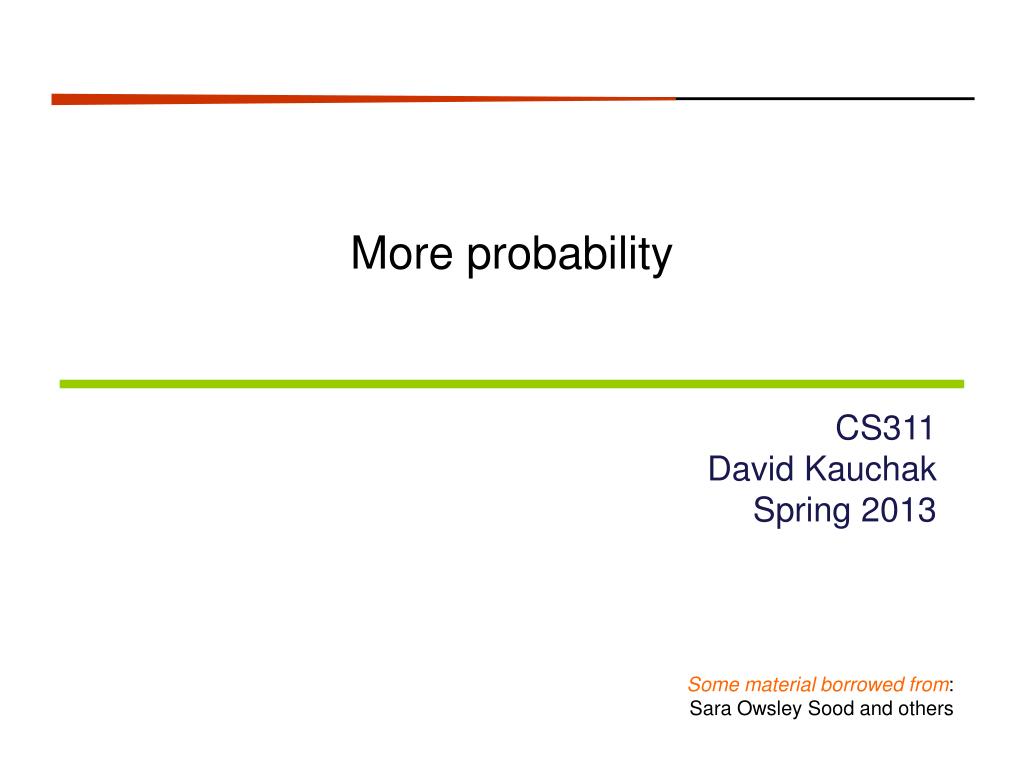 More probability

CS311
David Kauchak
Spring 2013

Some material borrowed from:
Sara Owsley Sood and others